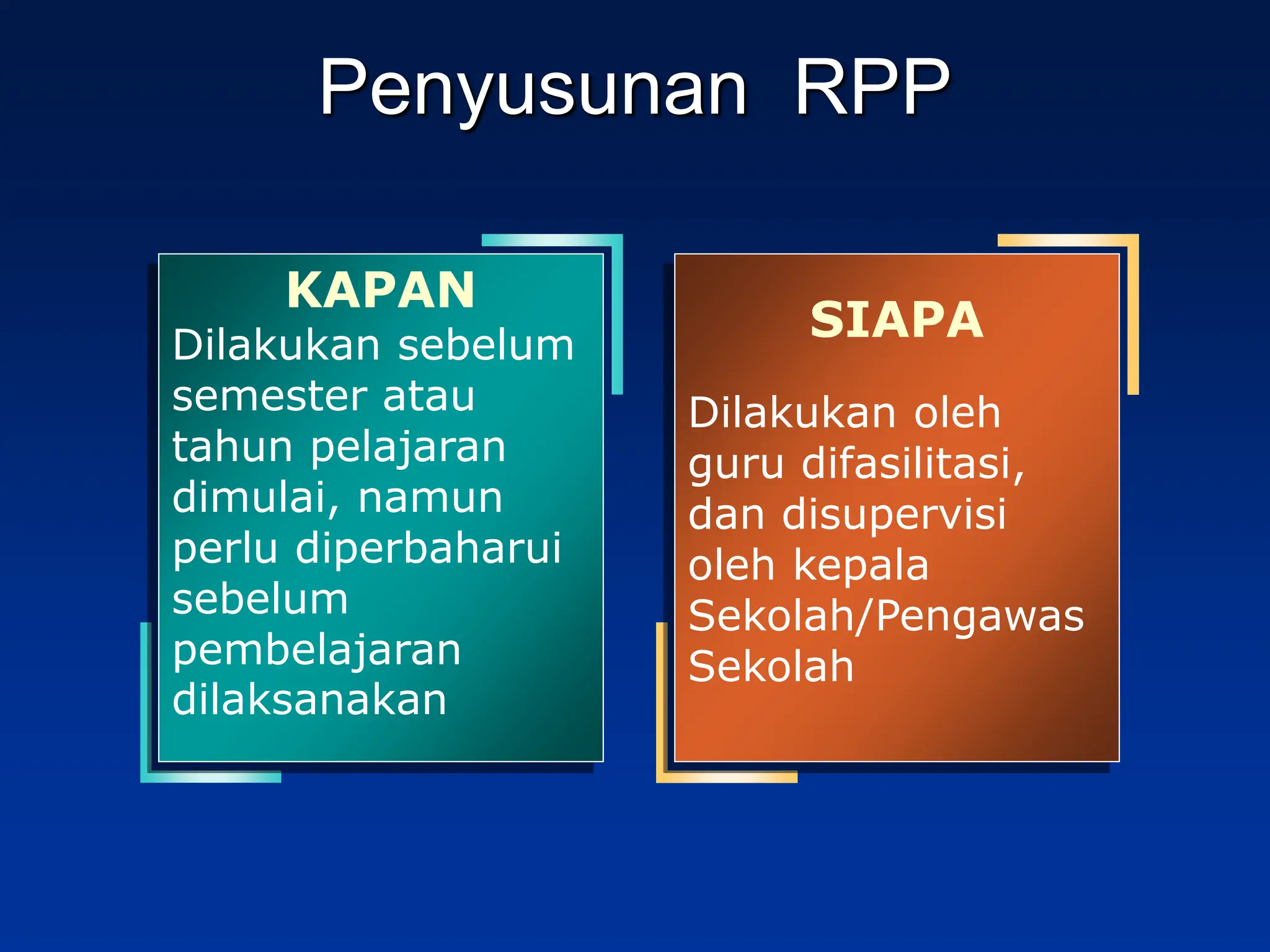 Penyusunan RPP

KAPAN

Dilakukan sebelum semester atau tahun pelajaran dimulai, namun perlu diperbaharui sebelum pembelajaran dilaksanakan

SIAPA

Dilakukan oleh guru difasilitasi, dan disupervisi oleh kepala Sekolah/Pengawas Sekolah